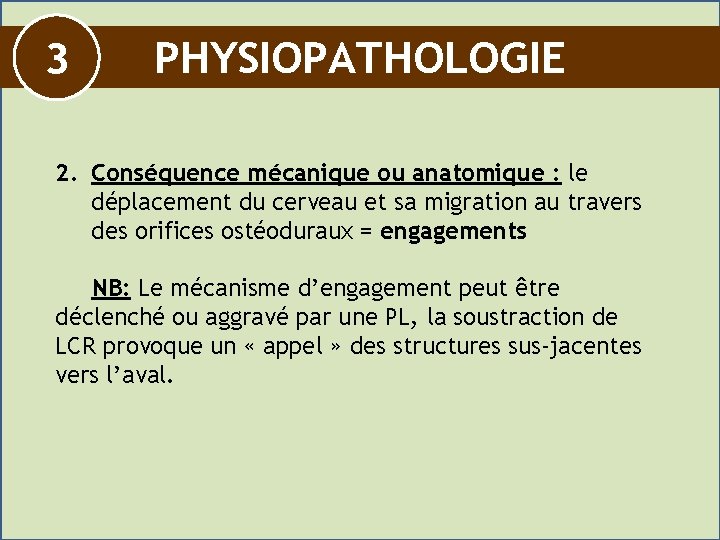 3 PHYSIOPATHOLOGIE

2. Conséquence mécanique ou anatomique : le déplacement du cerveau et sa migration au travers des orifices ostéoduraux = engagements

NB: Le mécanisme d’engagement peut être déclenché ou aggravé par une PL, la soustraction de LCR provoque un « appel » des structures sus-jacentes vers l’aval.